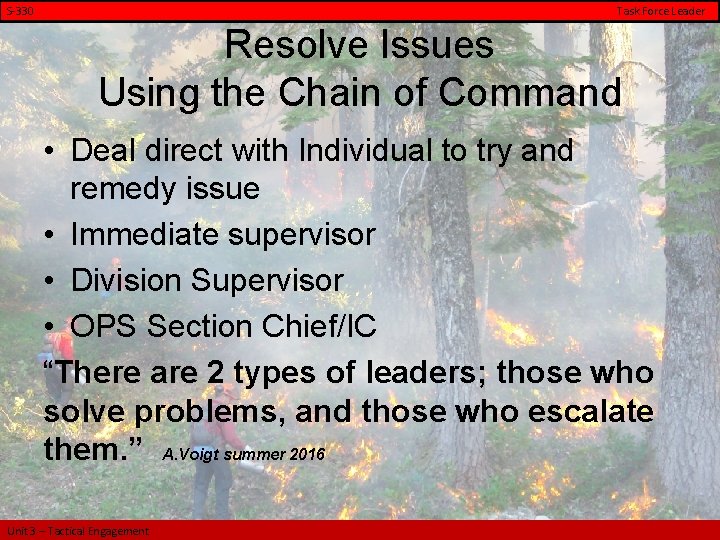 S-330

Task Force Leader

Resolve Issues Using the Chain of Command

• Deal direct with Individual to try and remedy issue
• Immediate supervisor
• Division Supervisor
• OPS Section Chief/IC

“There are 2 types of leaders; those who solve problems, and those who escalate them.” A.Voigt summer 2016

Unit 3 – Tactical Engagement